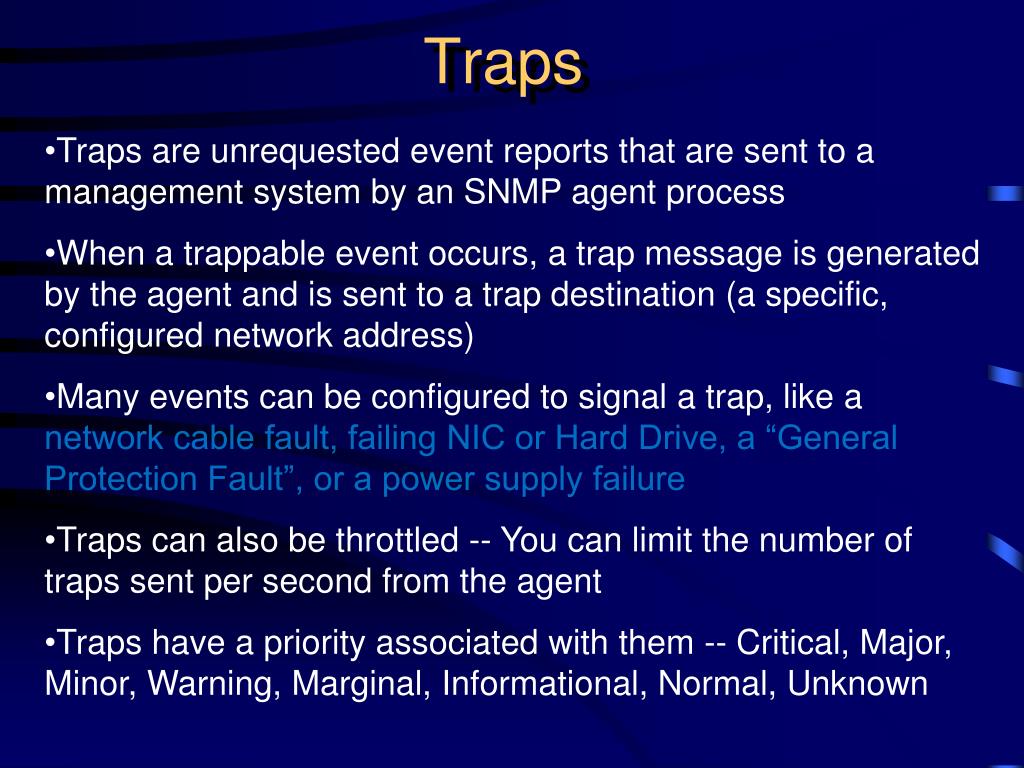 Traps

•Traps are unrequested event reports that are sent to a management system by an SNMP agent process

•When a trappable event occurs, a trap message is generated by the agent and is sent to a trap destination (a specific, configured network address)

•Many events can be configured to signal a trap, like a network cable fault, failing NIC or Hard Drive, a “General Protection Fault”, or a power supply failure

•Traps can also be throttled -- You can limit the number of traps sent per second from the agent

•Traps have a priority associated with them -- Critical, Major, Minor, Warning, Marginal, Informational, Normal, Unknown